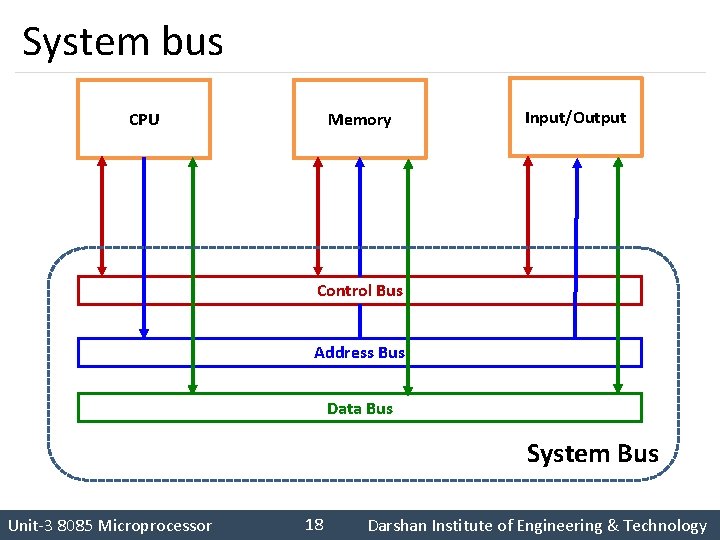 System bus

CPU

Memory

Input/Output

Control Bus

Address Bus

Data Bus

System Bus

Unit-3 8085 Microprocessor 18 Darshan Institute of Engineering & Technology